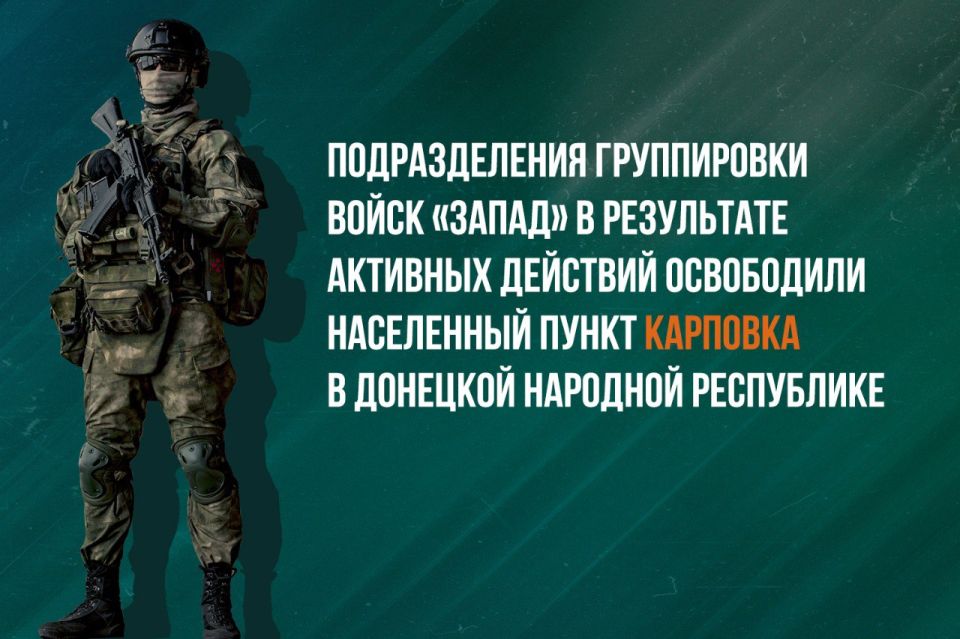 ПОДРАЗДЕЛЕНИЯ ГРУППИРОВКИ ВОЙСК «ЗАПАД» В РЕЗУЛЬТАТЕ АКТИВНЫХ ДЕЙСТВИЙ ОСВОБОДИЛИ НАСЕЛЕННЫЙ ПУНКТ КАРПОВКА В ДОНЕЦКОЙ НАРОДНОЙ РЕСПУБЛИКЕ